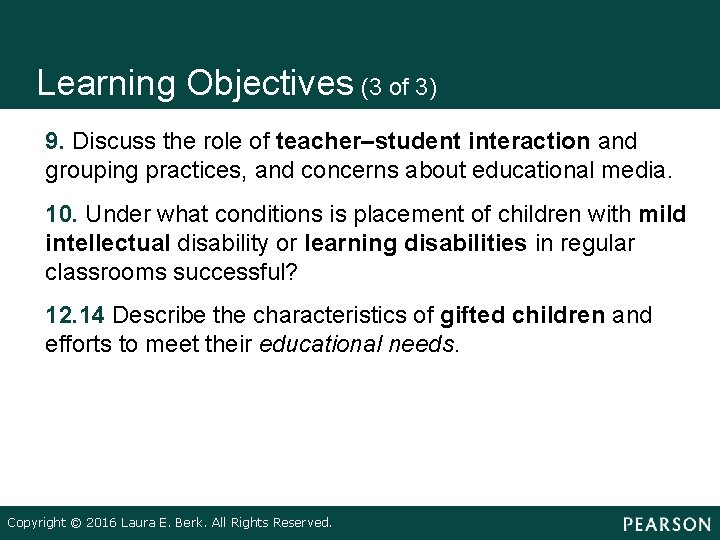 Learning Objectives (3 of 3)

9. Discuss the role of teacher–student interaction and grouping practices, and concerns about educational media.

10. Under what conditions is placement of children with mild intellectual disability or learning disabilities in regular classrooms successful?

12.14 Describe the characteristics of gifted children and efforts to meet their educational needs.

Copyright © 2016 Laura E. Berk. All Rights Reserved.

PEARSON